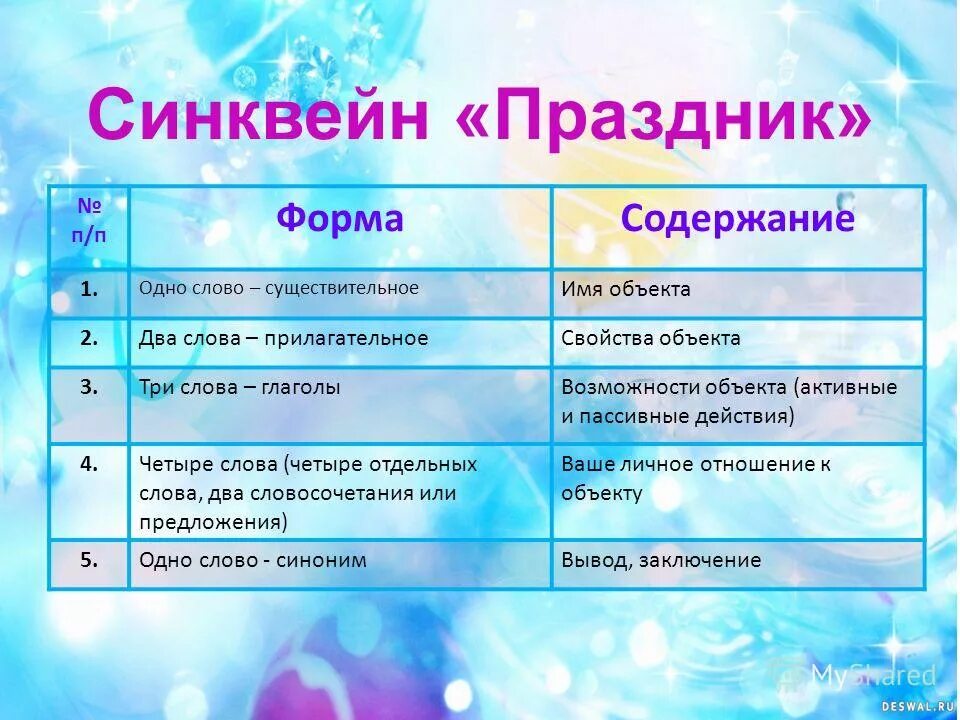 Синквейн «Праздник»

| № п/п | Форма | Содержание |
|---|---|---|
| 1. | Одно слово – существительное | Имя объекта |
| 2. | Два слова – прилагательное | Свойства объекта |
| 3. | Три слова – глаголы | Возможности объекта (активные и пассивные действия) |
| 4. | Четыре слова (четыре отдельных слова, два словосочетания или предложения) | Ваше личное отношение к объекту |
| 5. | Одно слово - синоним | Вывод, заключение |

MyShared
DESWAL.RU